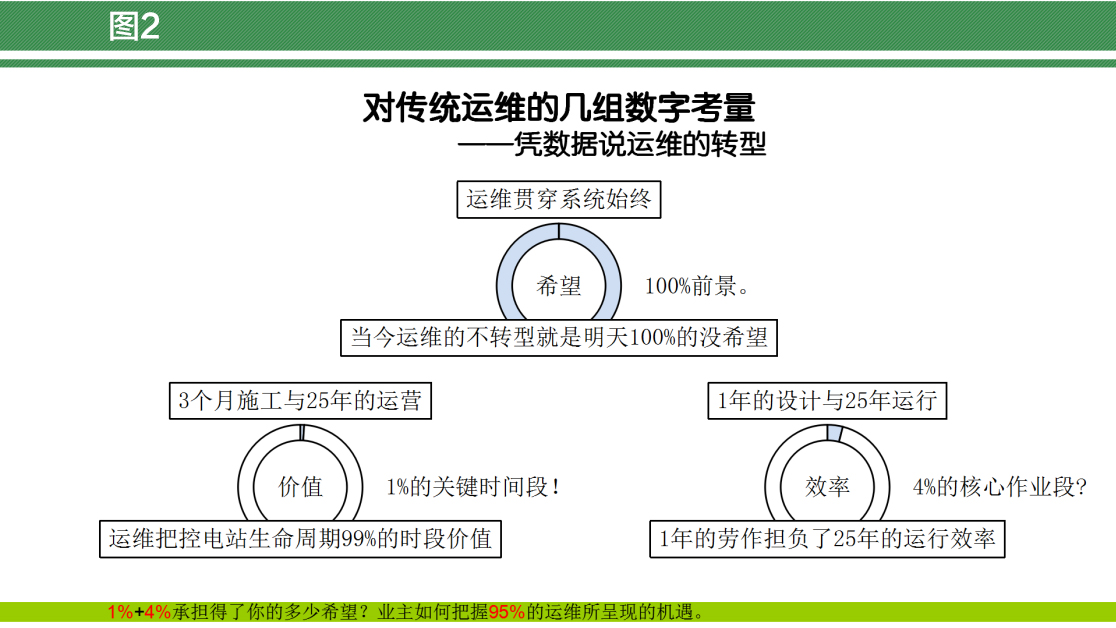 图2

对传统运维的几组数字考量
——凭数据说运维的转型

运维贯穿系统始终

希望

100%前景。

当今运维的不转型就是明天100%的没希望

3个月施工与25年的运营

价值

1%的关键时间段！

运维把控电站生命周期99%的时段价值

1年的设计与25年运行

效率

4%的核心作业段？

1年的劳作担负了25年的运行效率

1%+4%承担得了你的多少希望？业主如何把握95%的运维所呈现的机遇。